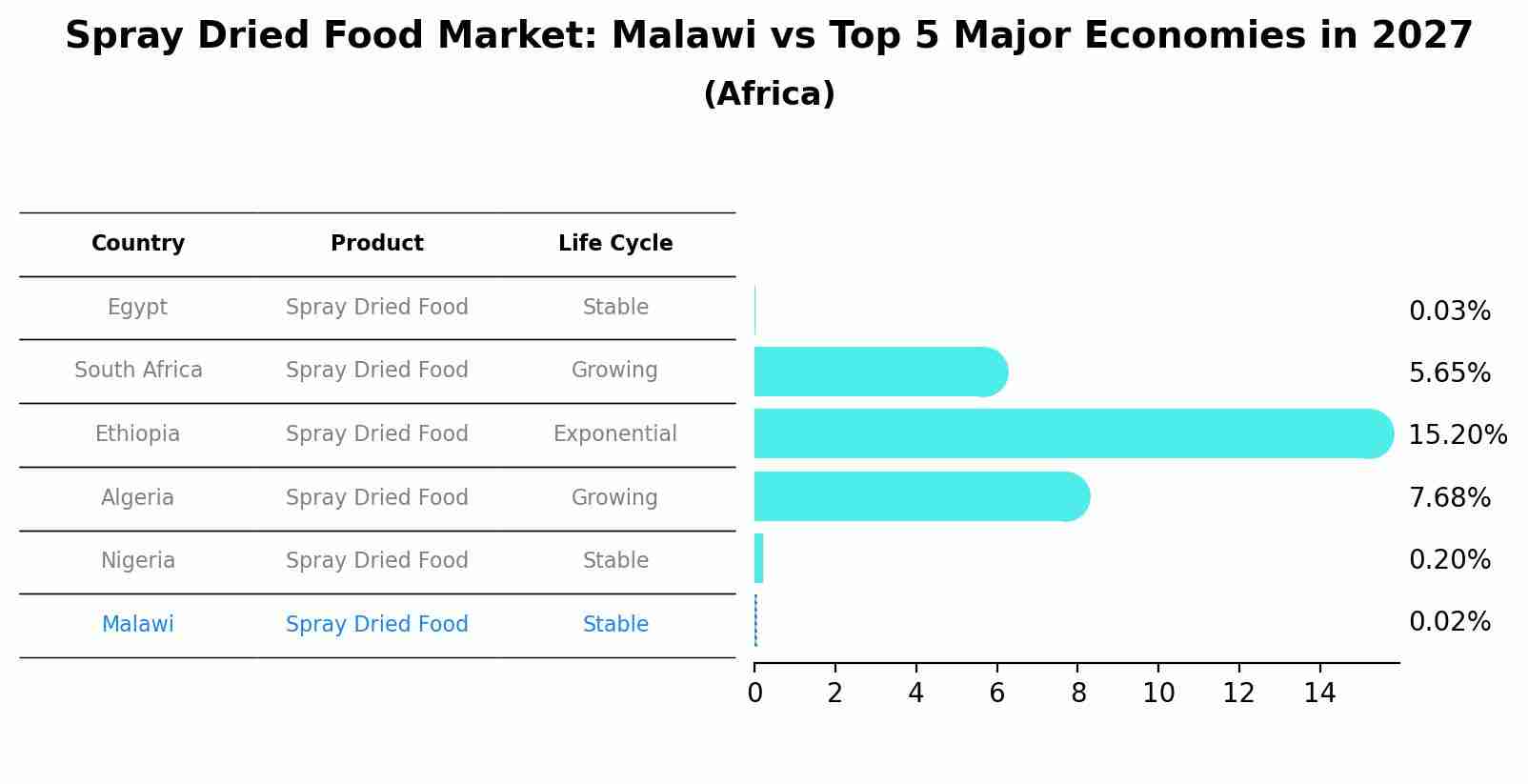 Spray Dried Food Market: Malawi vs Top 5 Major Economies in 2027
(Africa)

| Country | Product | Life Cycle |
|---|---|---|
| Egypt | Spray Dried Food | Stable |
| South Africa | Spray Dried Food | Growing |
| Ethiopia | Spray Dried Food | Exponential |
| Algeria | Spray Dried Food | Growing |
| Nigeria | Spray Dried Food | Stable |
| Malawi | Spray Dried Food | Stable |

0.03%
5.65%
15.20%
7.68%
0.20%
0.02%

0 2 4 6 8 10 12 14